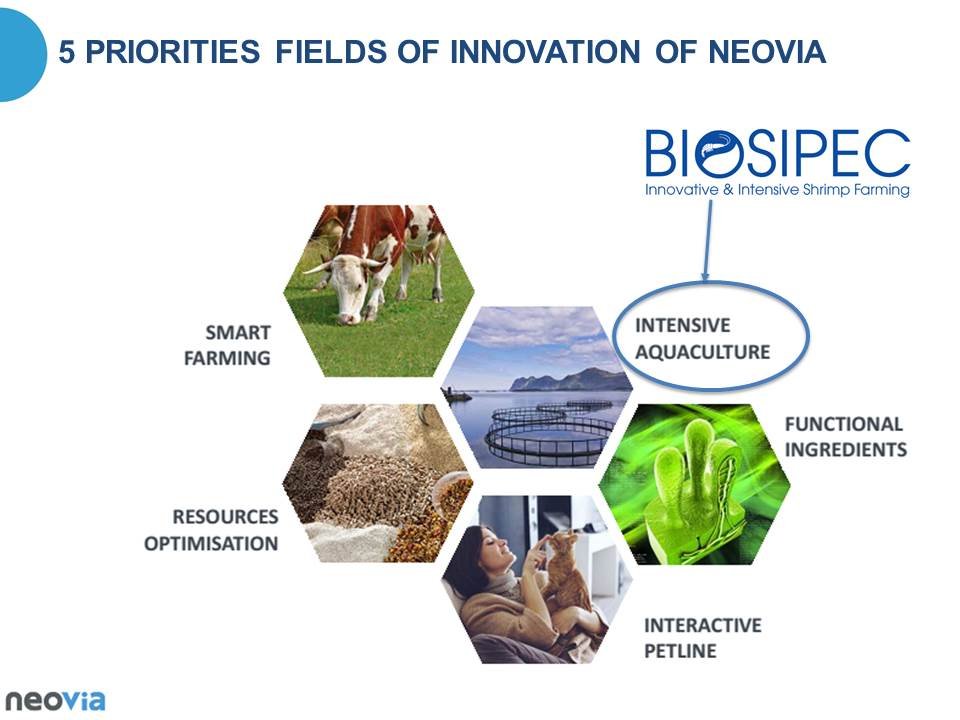 5 PRIORITIES FIELDS OF INNOVATION OF NEOVIA

BIOSIPEC
Innovative & Intensive Shrimp Farming

SMART FARMING

INTENSIVE AQUACULTURE

FUNCTIONAL INGREDIENTS

RESOURCES OPTIMISATION

INTERACTIVE PETLINE

neovia